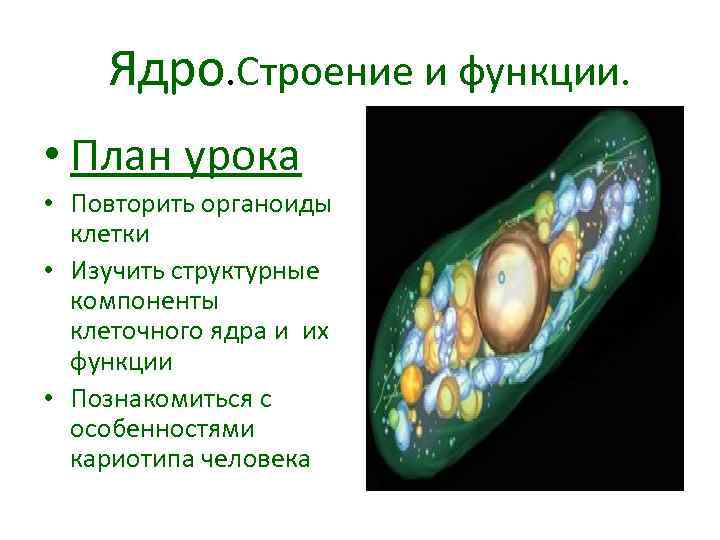 Ядро.Строение и функции.

• План урока

• Повторить органоиды клетки

• Изучить структурные компоненты клеточного ядра и их функции

• Познакомиться с особенностями кариотипа человека